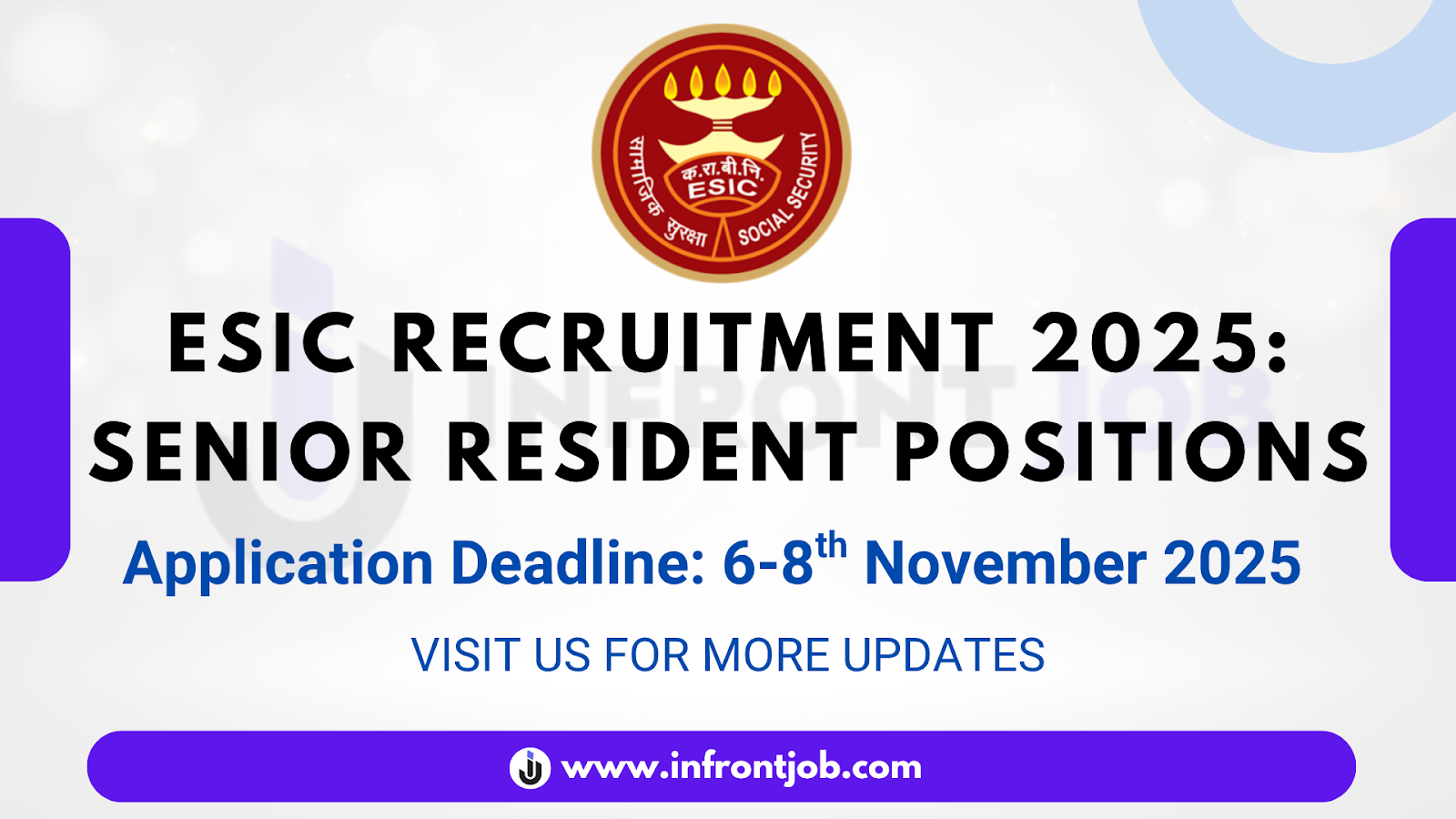 सामाजिक सुरक्षा
क.रा.बी.नि.
ESIC
SOCIAL SECURITY

INFRONT JOB

ESIC RECRUITMENT 2025: SENIOR RESIDENT POSITIONS

Application Deadline: 6-8$^{th}$ November 2025

VISIT US FOR MORE UPDATES

www.infrontjob.com